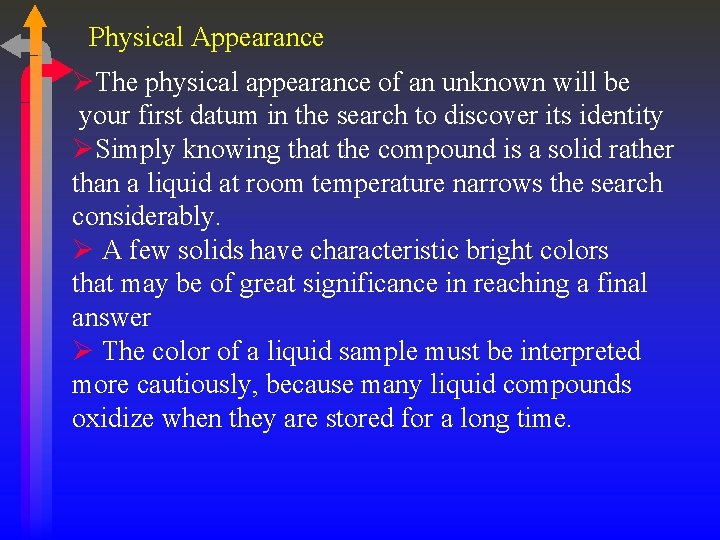 Physical Appearance

➢The physical appearance of an unknown will be your first datum in the search to discover its identity

➢Simply knowing that the compound is a solid rather than a liquid at room temperature narrows the search considerably.

➢ A few solids have characteristic bright colors that may be of great significance in reaching a final answer

➢ The color of a liquid sample must be interpreted more cautiously, because many liquid compounds oxidize when they are stored for a long time.